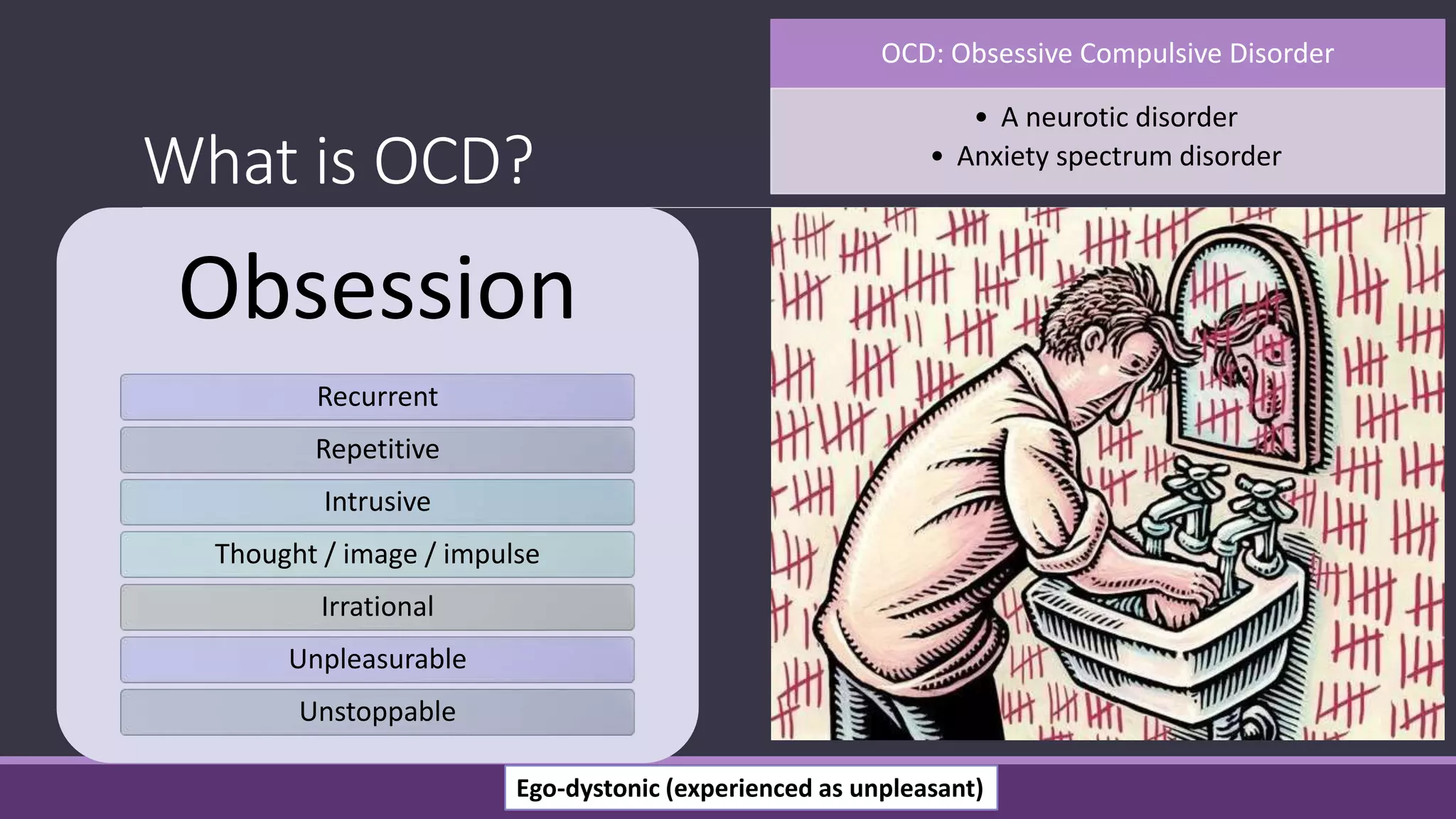 What is OCD?

OCD: Obsessive Compulsive Disorder

• A neurotic disorder
• Anxiety spectrum disorder

Obsession

Recurrent

Repetitive

Intrusive

Thought / image / impulse

Irrational

Unpleasurable

Unstoppable

Ego-dystonic (experienced as unpleasant)